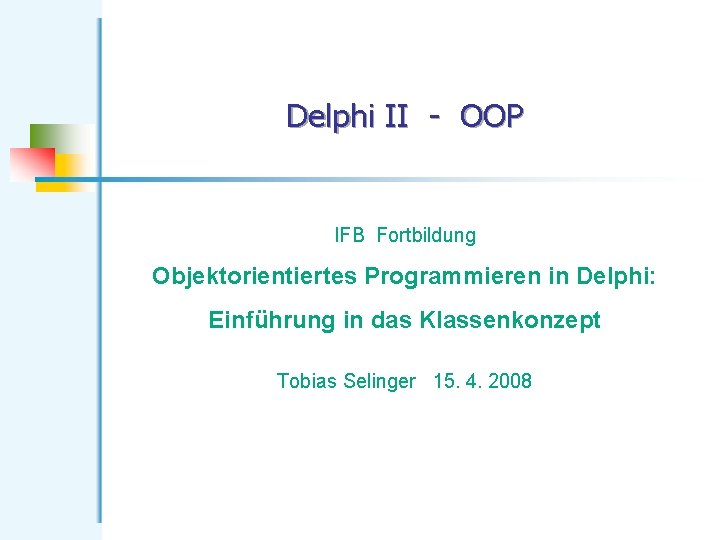 Delphi II - OOP

IFB Fortbildung

Objektorientiertes Programmieren in Delphi:

Einführung in das Klassenkonzept

Tobias Selinger 15. 4. 2008